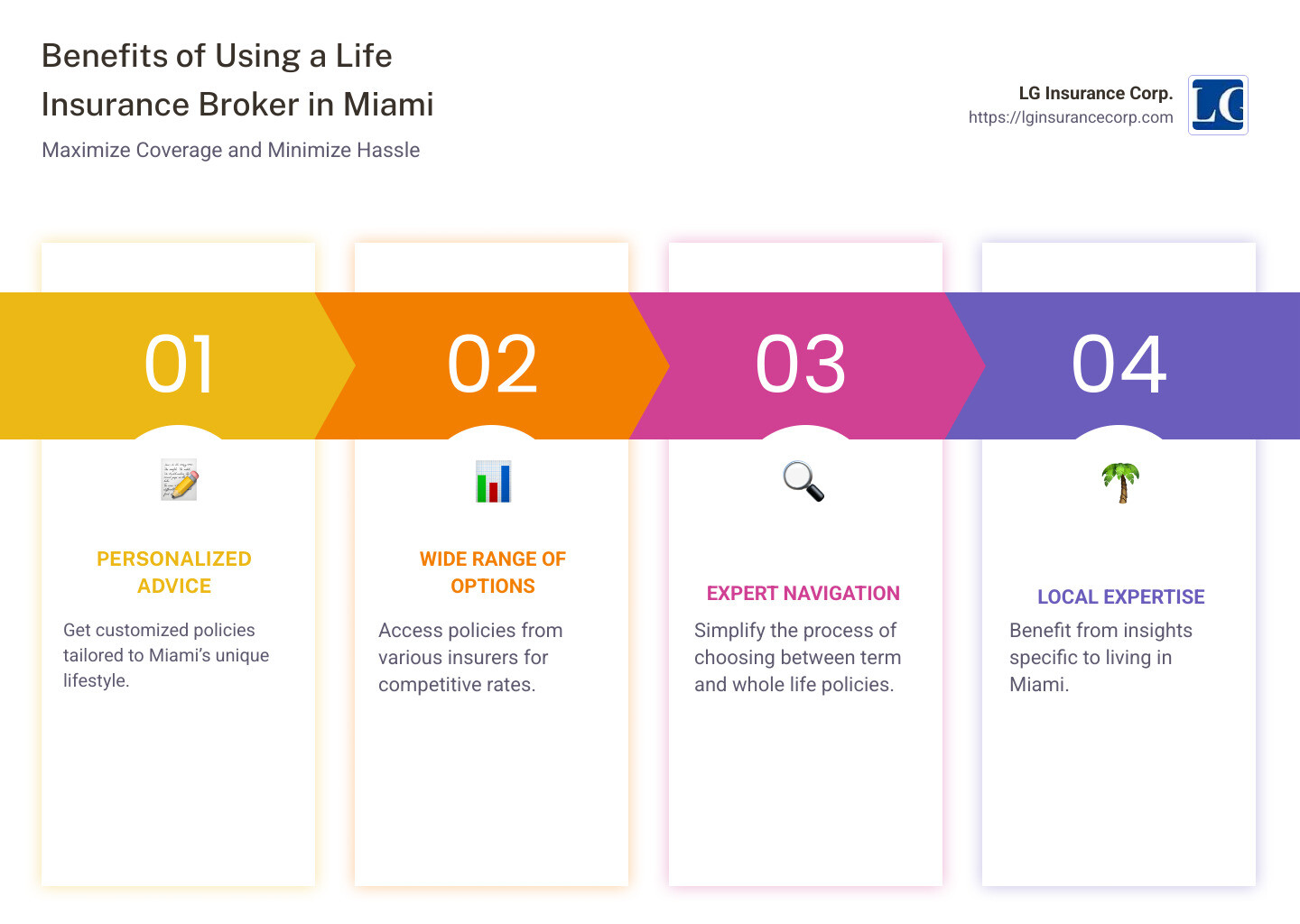 Benefits of Using a Life Insurance Broker in Miami

Maximize Coverage and Minimize Hassle

LG Insurance Corp.
https://lginsurancecorp.com

LG

01

PERSONALIZED ADVICE

Get customized policies tailored to Miami's unique lifestyle.

02

WIDE RANGE OF OPTIONS

Access policies from various insurers for competitive rates.

03

EXPERT NAVIGATION

Simplify the process of choosing between term and whole life policies.

04

LOCAL EXPERTISE

Benefit from insights specific to living in Miami.